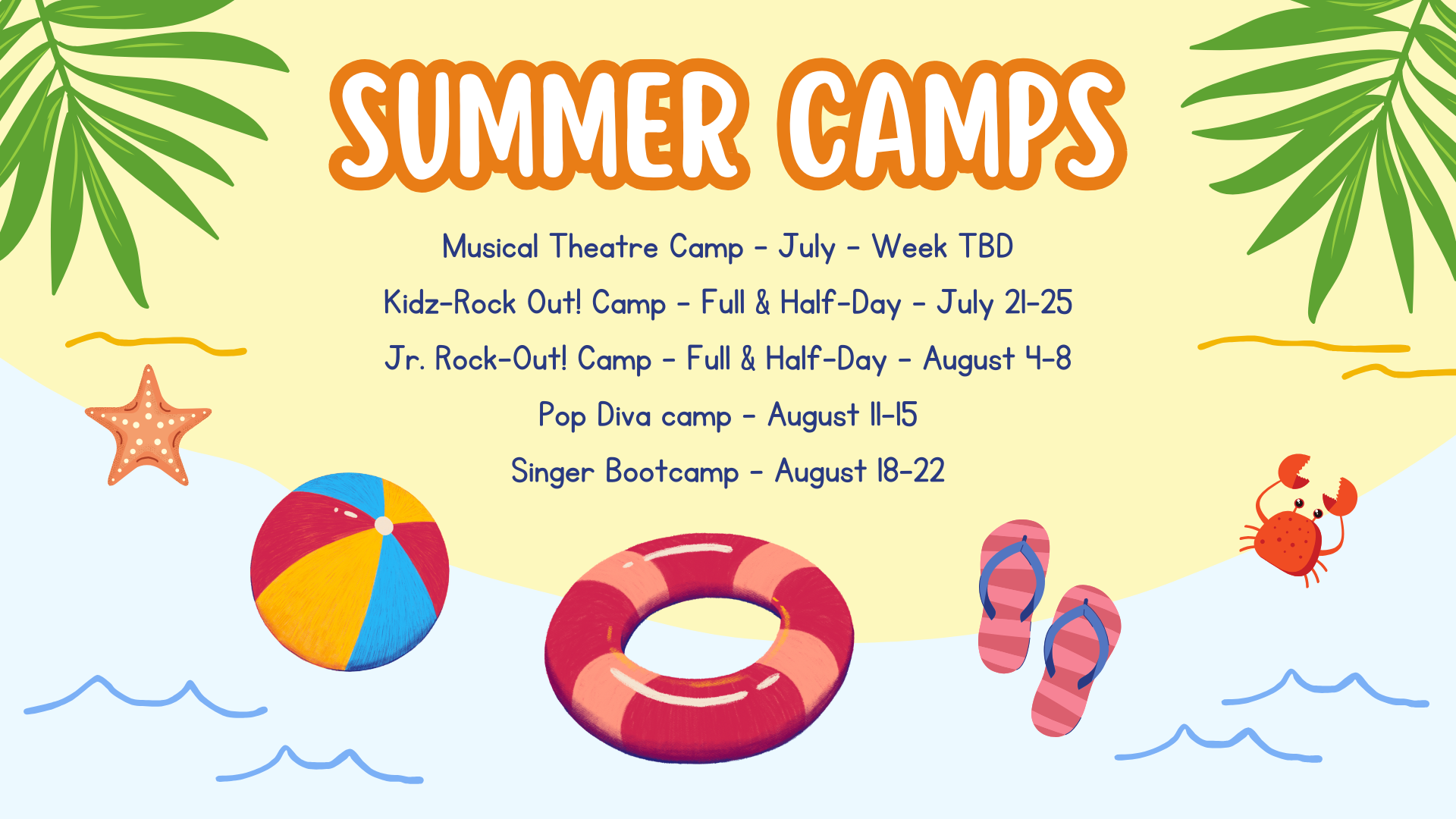 SUMMER CAMPS

Musical Theatre Camp - July - Week TBD

Kidz-Rock Out! Camp - Full & Half-Day - July 21-25

Jr. Rock-Out! Camp - Full & Half-Day - August 4-8

Pop Diva camp - August 11-15

Singer Bootcamp - August 18-22